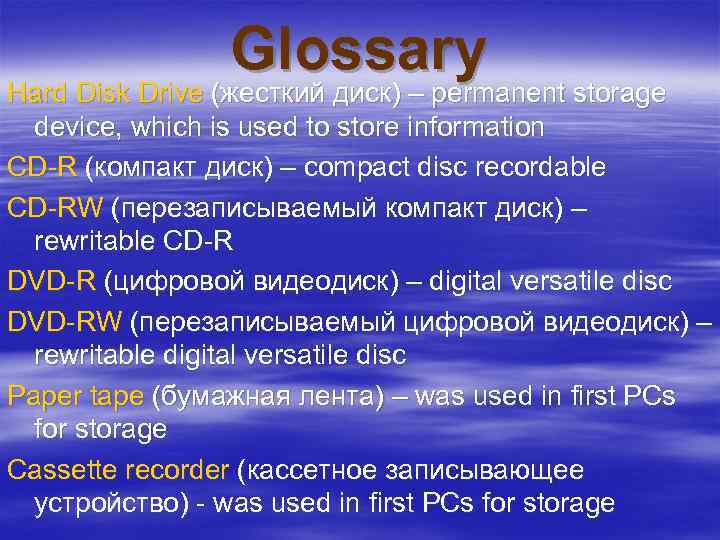 Glossary

Hard Disk Drive (жесткий диск) – permanent storage device, which is used to store information

CD-R (компакт диск) – compact disc recordable

CD-RW (перезаписываемый компакт диск) – rewritable CD-R

DVD-R (цифровой видеодиск) – digital versatile disc

DVD-RW (перезаписываемый цифровой видеодиск) – rewritable digital versatile disc

Paper tape (бумажная лента) – was used in first PCs for storage

Cassette recorder (кассетное записывающее устройство) - was used in first PCs for storage